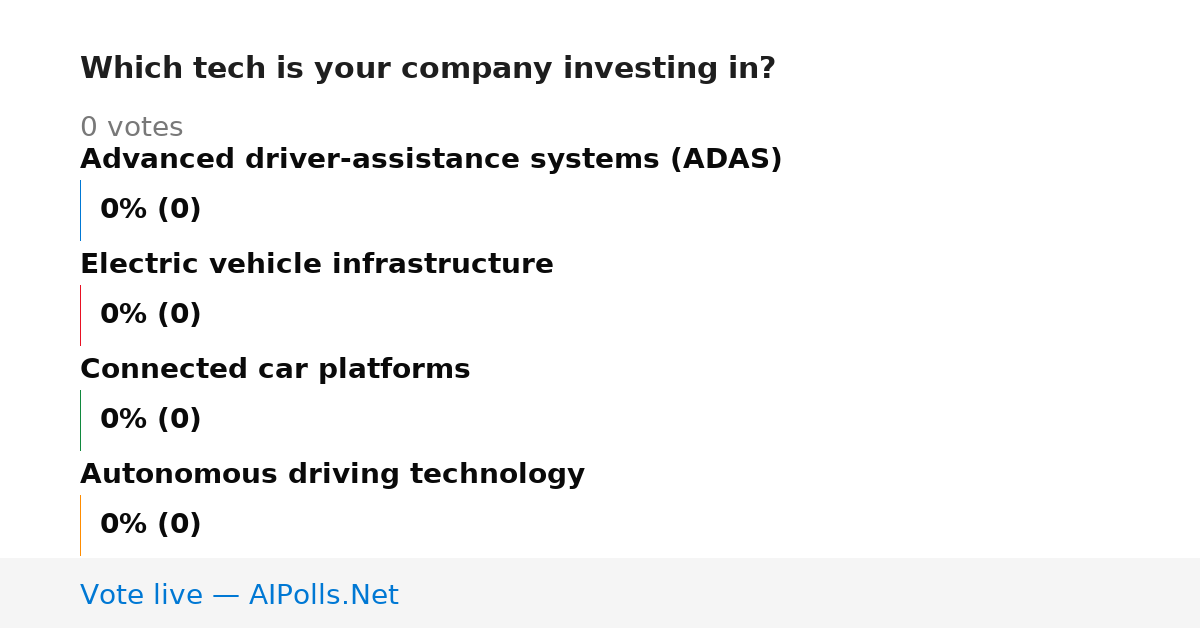 Which tech is your company investing in?

0 votes

Advanced driver-assistance systems (ADAS)

0% (0)

Electric vehicle infrastructure

0% (0)

Connected car platforms

0% (0)

Autonomous driving technology

0% (0)

Vote live — AIPolls.Net